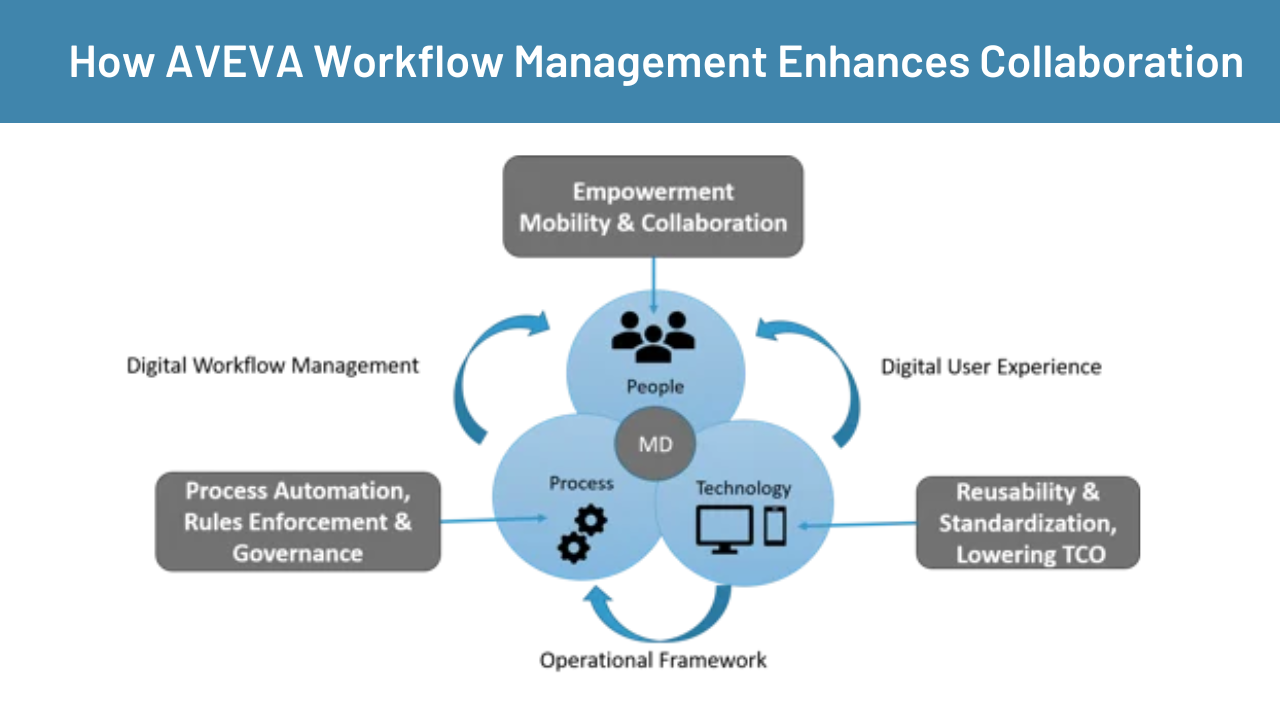 How AVEVA Workflow Management Enhances Collaboration

Empowerment
Mobility & Collaboration

Digital Workflow Management

People

Digital User Experience

MD

Process

Technology

Process Automation, Rules Enforcement & Governance

Reusability & Standardization, Lowering TCO

Operational Framework